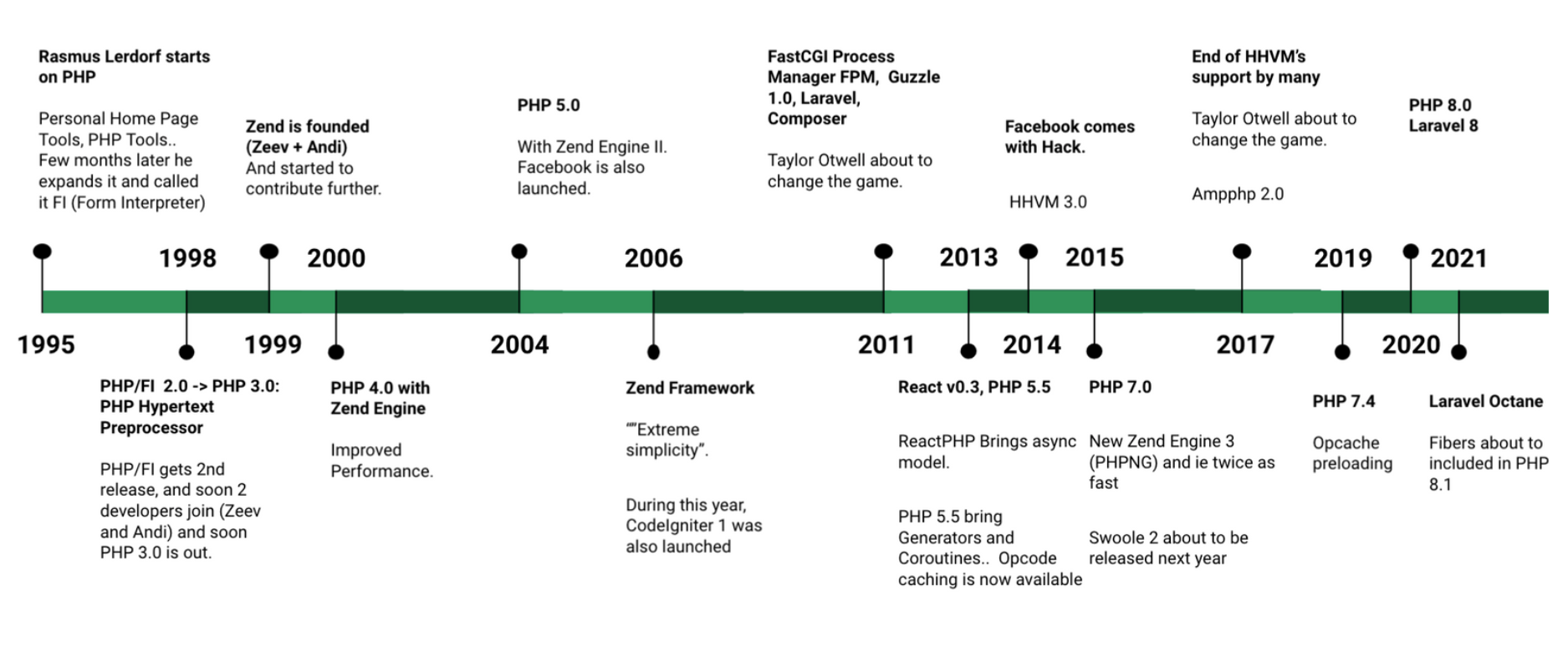 Rasmus Lerdorf starts on PHP

Personal Home Page Tools, PHP Tools.. Few months later he expands it and called it FI (Form Interpreter)

Zend is founded (Zeev + Andi)
And started to contribute further.

PHP 5.0

With Zend Engine II. Facebook is also launched.

FastCGI Process Manager FPM, Guzzle 1.0, Laravel, Composer

Taylor Otwell about to change the game.

Facebook comes with Hack.

HHVM 3.0

End of HHVM's support by many

Taylor Otwell about to change the game.

Ampphp 2.0

PHP 8.0
Laravel 8

1998 2000 2006 2013 2015 2019 2021

1995 1999 2004 2011 2014 2017 2020

PHP/FI 2.0 -> PHP 3.0: PHP Hypertext Preprocessor

PHP/FI gets 2nd release, and soon 2 developers join (Zeev and Andi) and soon PHP 3.0 is out.

PHP 4.0 with Zend Engine

Improved Performance.

Zend Framework

""Extreme simplicity".

During this year, CodeIgniter 1 was also launched

React v0.3, PHP 5.5

ReactPHP Brings async model.

PHP 5.5 bring Generators and Coroutines.. Opcode caching is now available

PHP 7.0

New Zend Engine 3 (PHPNG) and ie twice as fast

Swoole 2 about to be released next year

PHP 7.4

Opcache preloading

Laravel Octane

Fibers about to included in PHP 8.1